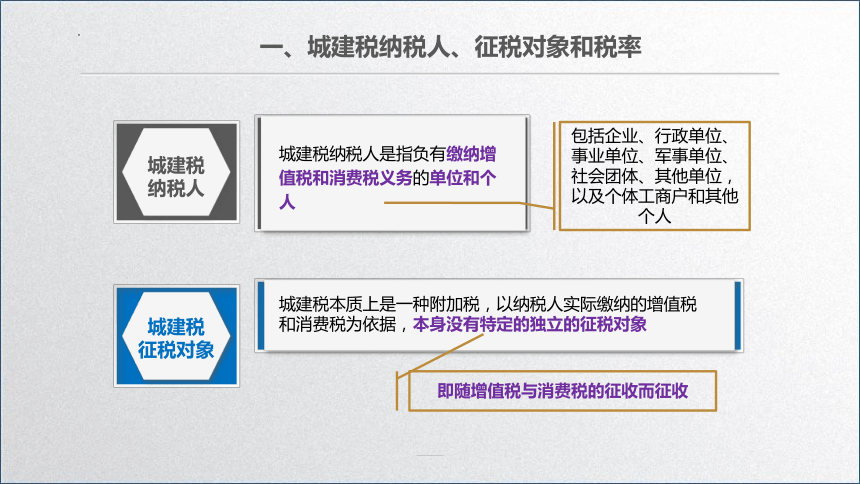 一、城建税纳税人、征税对象和税率

城建税纳税人

城建税纳税人是指负有缴纳增值税和消费税义务的单位和个人

包括企业、行政单位、事业单位、军事单位、社会团体、其他单位，以及个体工商户和其他个人

城建税征税对象

城建税本质上是一种附加税，以纳税人实际缴纳的增值税和消费税为依据，本身没有特定的独立的征税对象

即随增值税与消费税的征收而征收